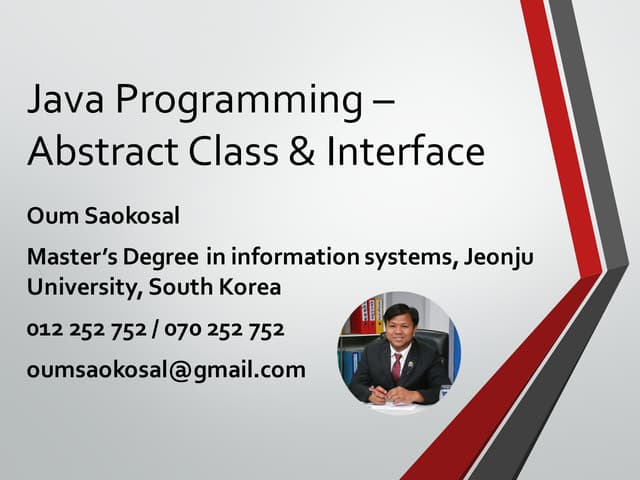 Java Programming – Abstract Class & Interface

Oum Saokosal

Master's Degree in information systems, Jeonju University, South Korea

012 252 752 / 070 252 752

oumsaokosal@gmail.com